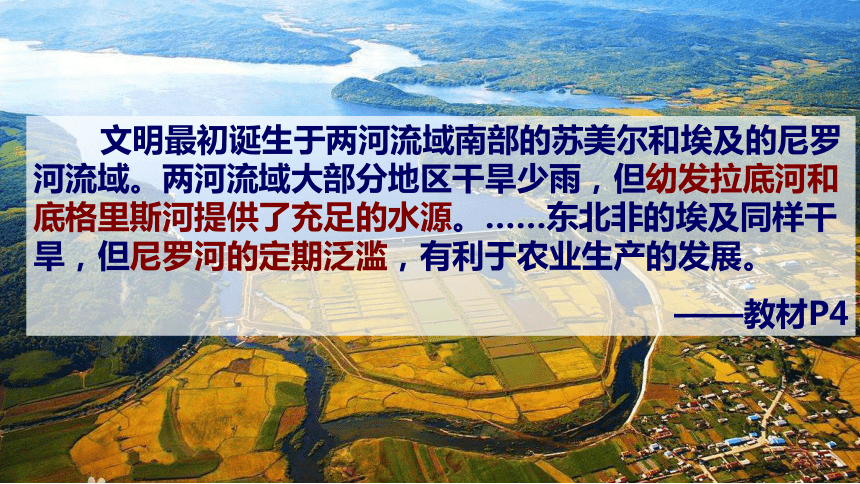 文明最初诞生于两河流域南部的苏美尔和埃及的尼罗河流域。两河流域大部分地区干旱少雨，但幼发拉底河和底格里斯河提供了充足的水源。……东北非的埃及同样干旱，但尼罗河的定期泛滥，有利于农业生产的发展。

——教材P4